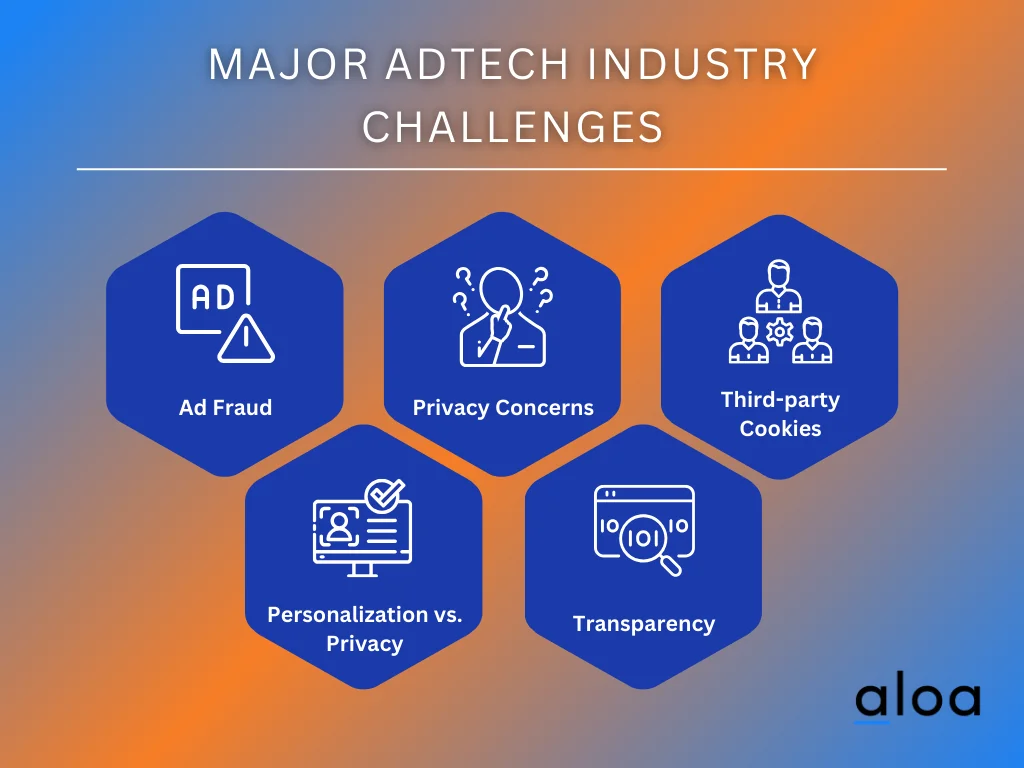 MAJOR ADTECH INDUSTRY CHALLENGES

AD

Ad Fraud

Privacy Concerns

Third-party Cookies

Personalization vs. Privacy

10 101 10

Transparency

aloa